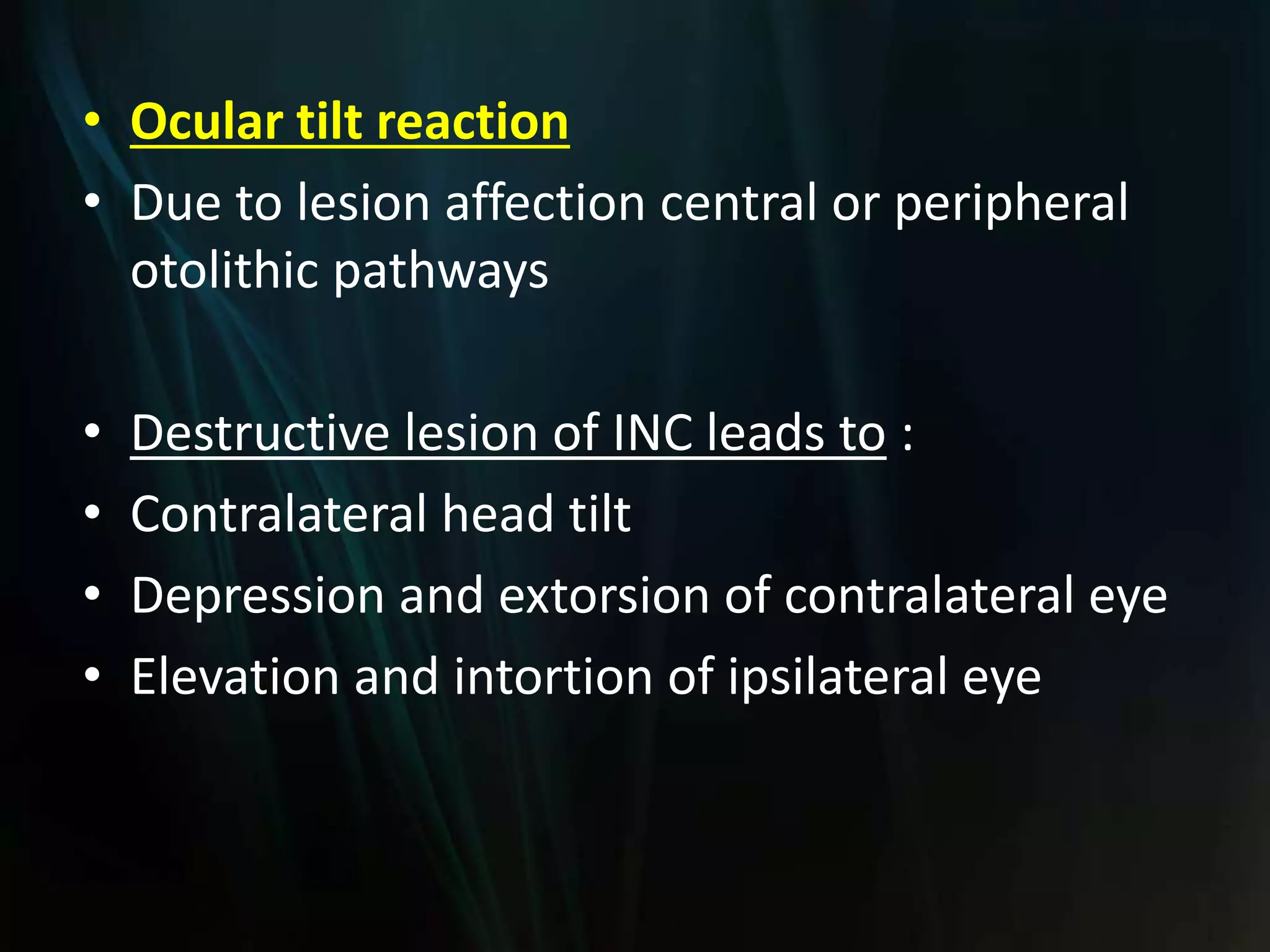 • Ocular tilt reaction
• Due to lesion affection central or peripheral otolithic pathways

• Destructive lesion of INC leads to :
• Contralateral head tilt
• Depression and extorsion of contralateral eye
• Elevation and intortion of ipsilateral eye